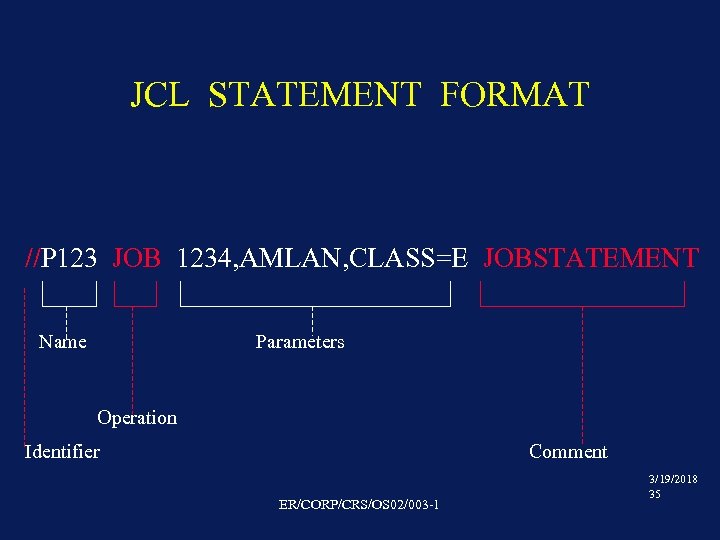 JCL STATEMENT FORMAT

//P123 JOB 1234,AMLAN,CLASS=E JOBSTATEMENT

Name

Parameters

Operation

Identifier

Comment

3/19/2018
35

ER/CORP/CRS/OS02/003-1